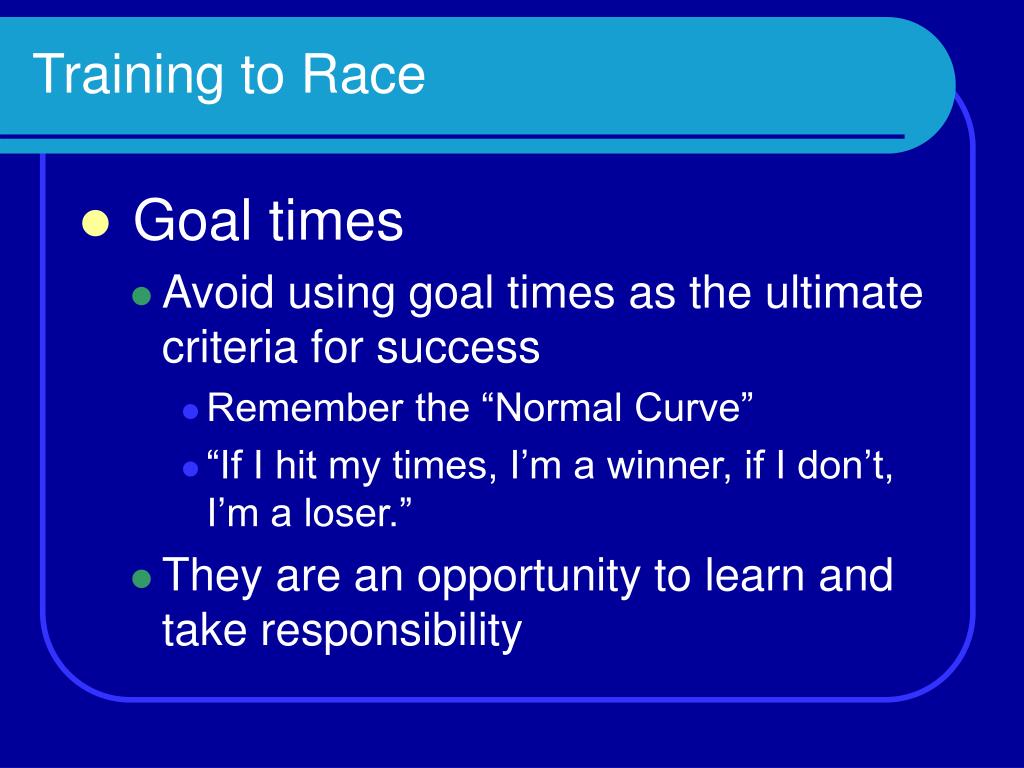 Training to Race

Goal times

Avoid using goal times as the ultimate criteria for success

Remember the “Normal Curve”

“If I hit my times, I’m a winner, if I don’t, I’m a loser.”

They are an opportunity to learn and take responsibility